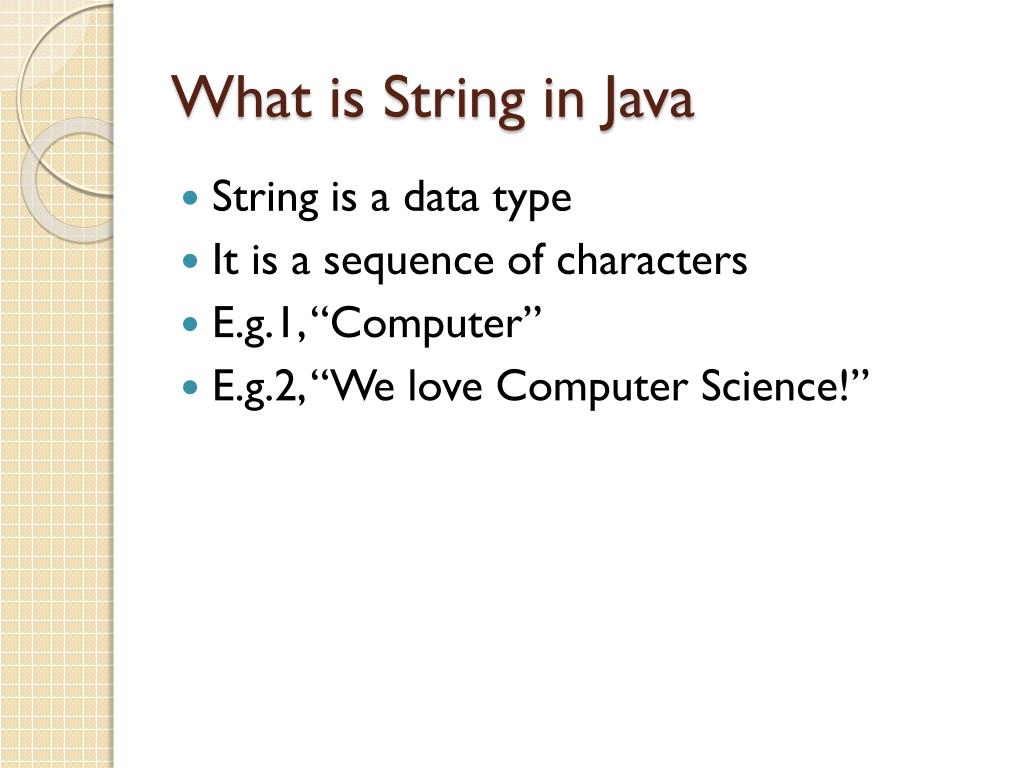 What is String in Java

- String is a data type
- It is a sequence of characters
- E.g.1, “Computer”
- E.g.2, “We love Computer Science!”